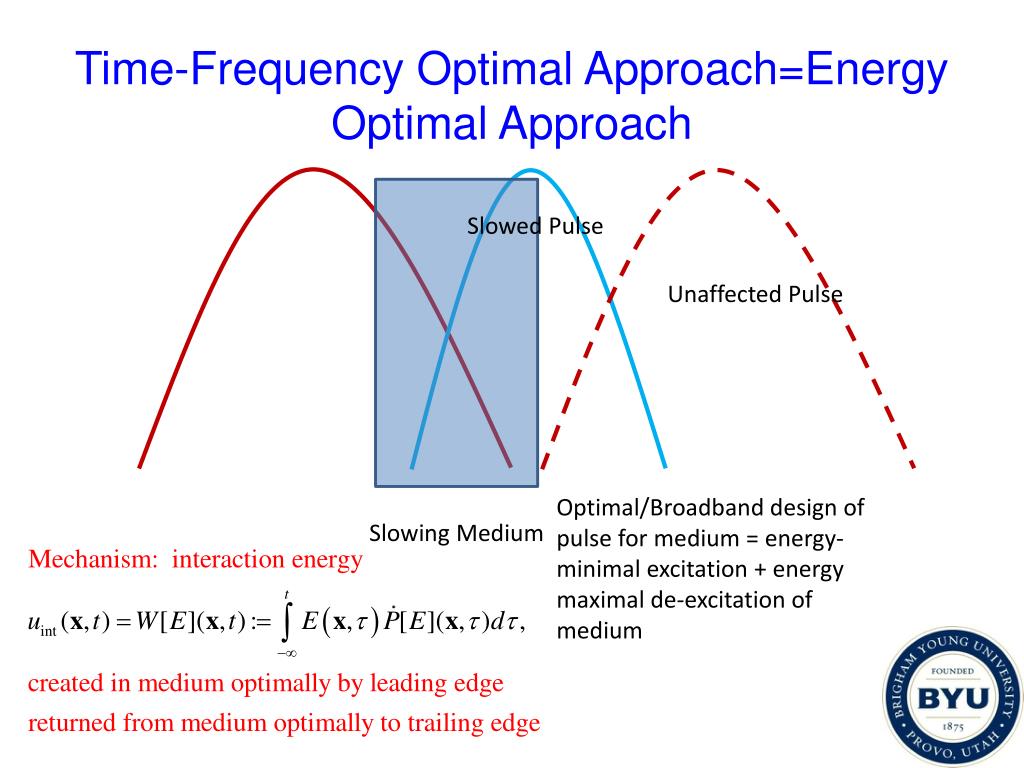 Time-Frequency Optimal Approach=Energy Optimal Approach

Slowed Pulse

Unaffected Pulse

Slowing Medium

Optimal/Broadband design of pulse for medium = energy-minimal excitation + energy maximal de-excitation of medium

Mechanism: interaction energy

$u_{\text{int}}(\mathbf{x},t) = W[E](\mathbf{x},t) := \int_{-\infty}^{t} E(\mathbf{x},\tau)\dot{P}[E](\mathbf{x},\tau)d\tau,$

created in medium optimally by leading edge

returned from medium optimally to trailing edge

BRIGHAM YOUNG UNIVERSITY
FOUNDED
BYU
1875
PROVO, UTAH